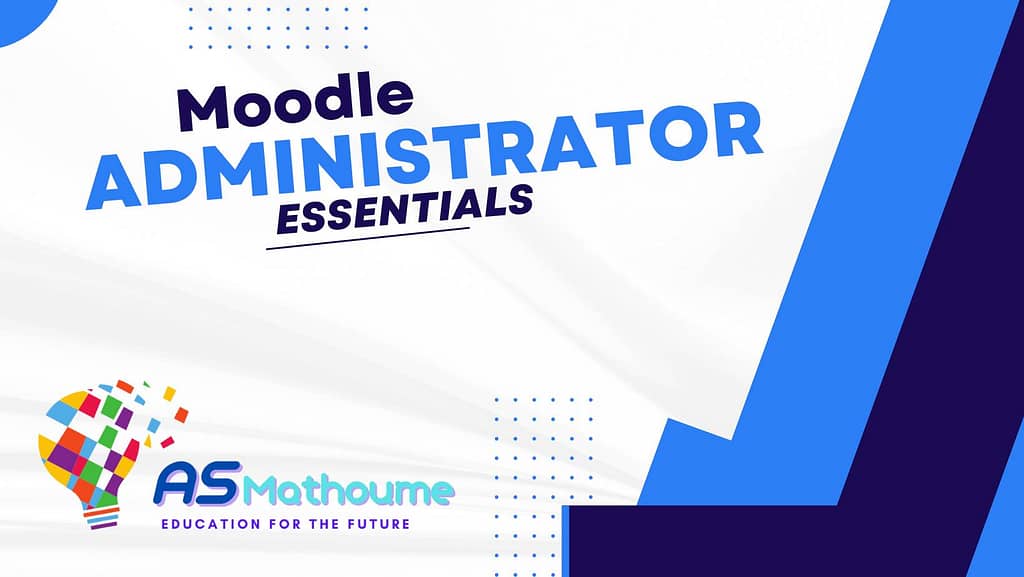 Moodle
ADMINISTRATOR
ESSENTIALS

AS Mathoume
EDUCATION FOR THE FUTURE